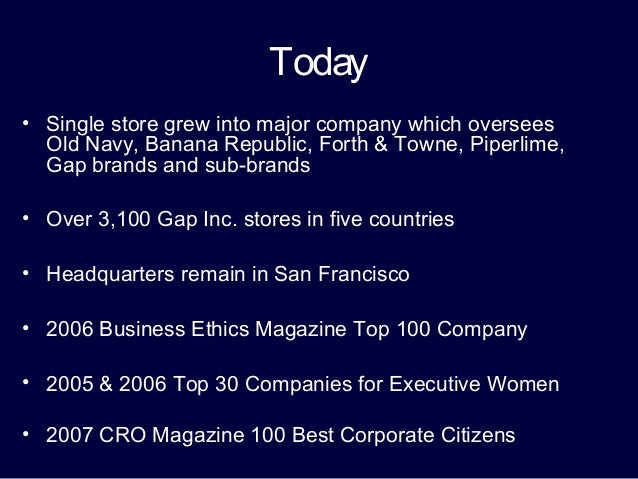 Today

• Single store grew into major company which oversees Old Navy, Banana Republic, Forth & Towne, Piperlime, Gap brands and sub-brands

• Over 3,100 Gap Inc. stores in five countries

• Headquarters remain in San Francisco

• 2006 Business Ethics Magazine Top 100 Company

• 2005 & 2006 Top 30 Companies for Executive Women

• 2007 CRO Magazine 100 Best Corporate Citizens